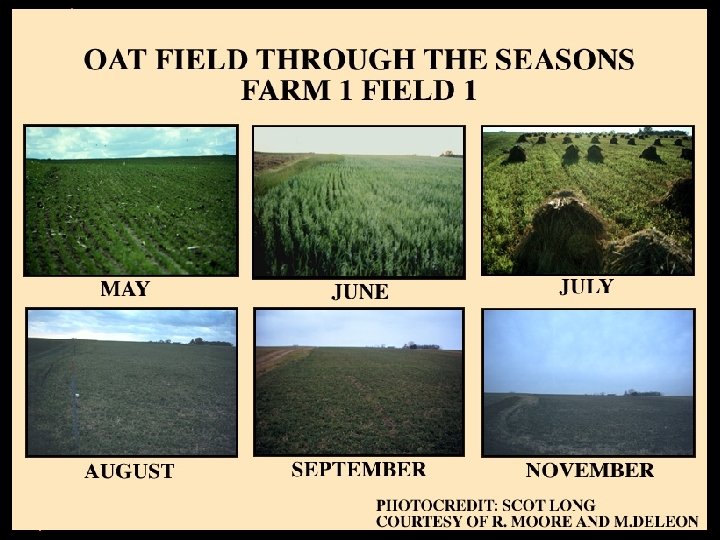 OAT FIELD THROUGH THE SEASONS
FARM 1 FIELD 1

MAY

JUNE

JULY

AUGUST

SEPTEMBER

NOVEMBER

PHOTOCREDIT: SCOT LONG
COURTESY OF R. MOORE AND M.DELEON